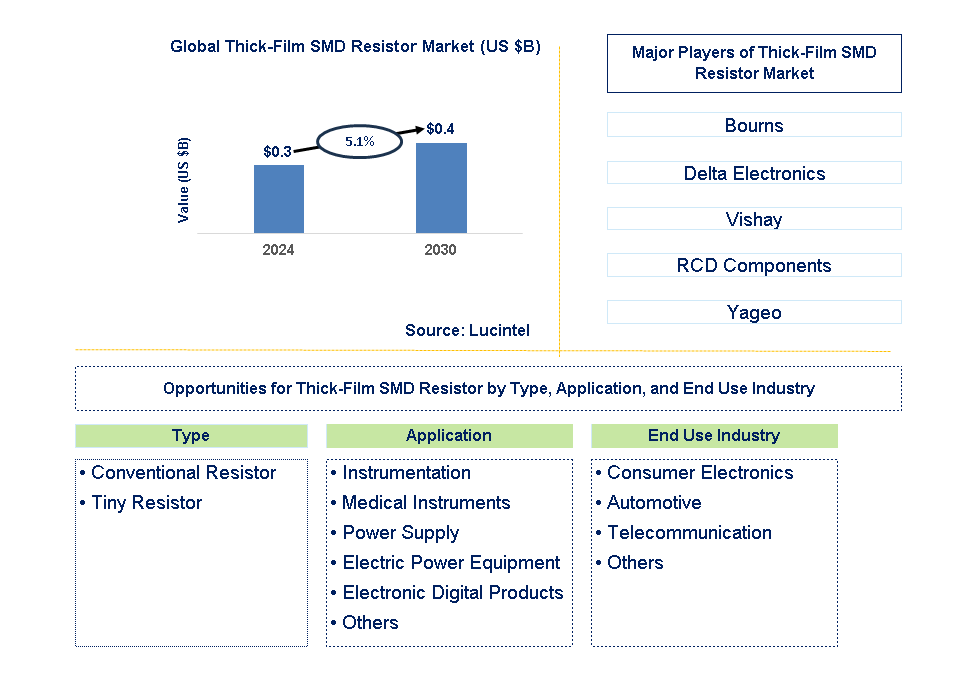 Global Thick-Film SMD Resistor Market (US $B)

Value (US $B)

$0.3

5.1%

$0.4

2024

2030

Source: Lucintel

Major Players of Thick-Film SMD Resistor Market

Bourns

Delta Electronics

Vishay

RCD Components

Yageo

Opportunities for Thick-Film SMD Resistor by Type, Application, and End Use Industry

Type

• Conventional Resistor
• Tiny Resistor

Application

• Instrumentation
• Medical Instruments
• Power Supply
• Electric Power Equipment
• Electronic Digital Products
• Others

End Use Industry

• Consumer Electronics
• Automotive
• Telecommunication
• Others